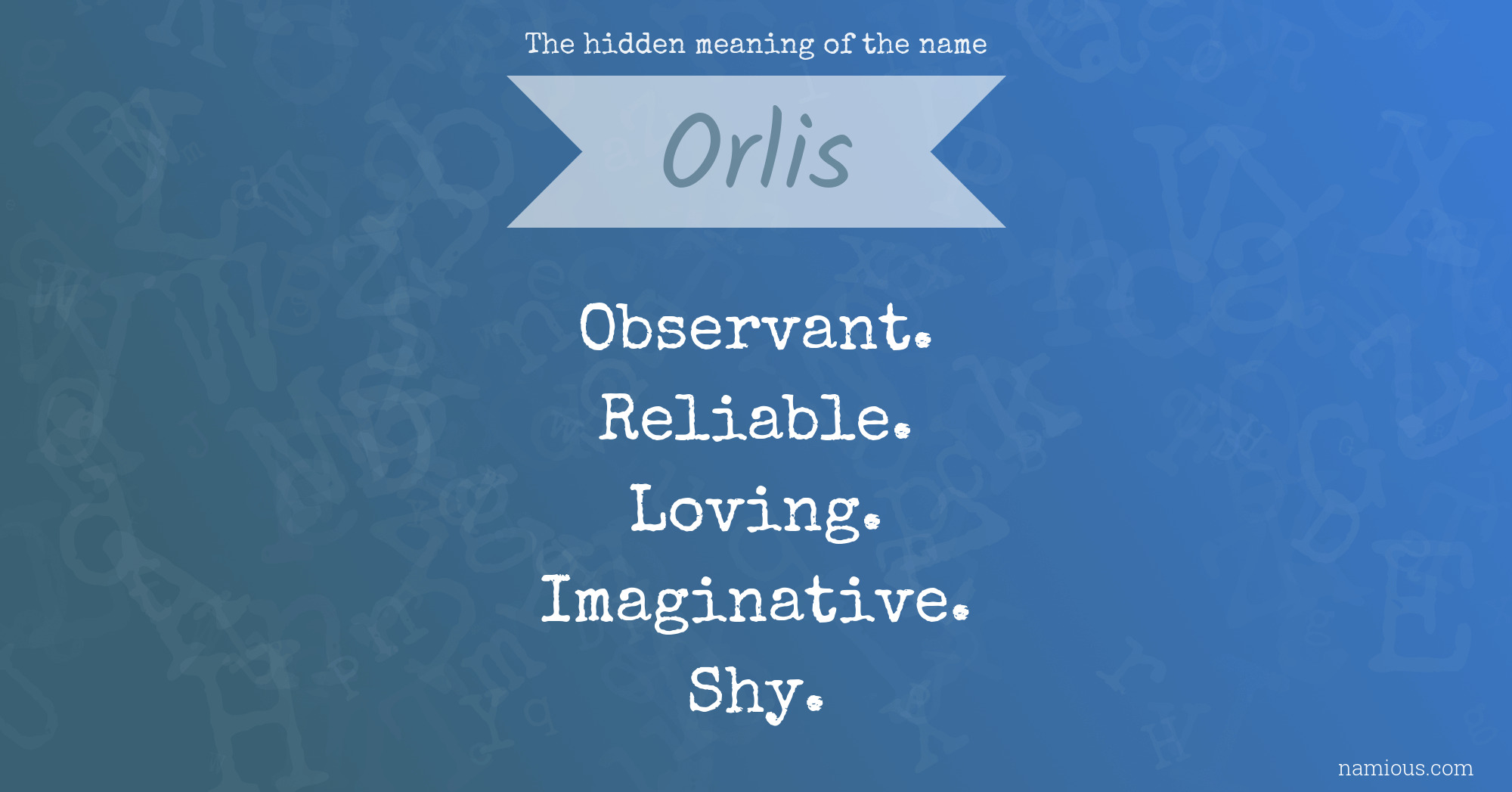 The hidden meaning of the name

Orlis

Observant.
Reliable.
Loving.
Imaginative.
Shy.

namious.com